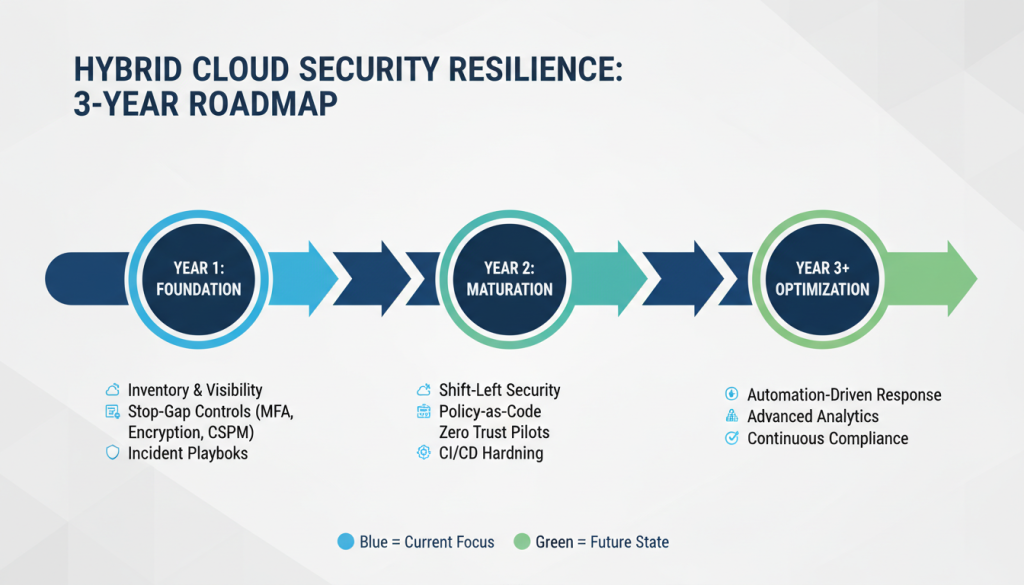 HYBRID CLOUD SECURITY RESILIENCE: 3-YEAR ROADMAP

YEAR 1: FOUNDATION

YEAR 2: MATURATION

YEAR 3+ OPTIMIZATION

Inventory & Visibility
Stop-Gap Controls (MFA, Encryption, CSPM)
Incident Playboks

Shift-Left Security
Policy-as-Code
Zero Trust Pilots
CI/CD Hardning

Automation-Driven Response
Advanced Analytics
Continuous Compliance

Blue = Current Focus Green = Future State